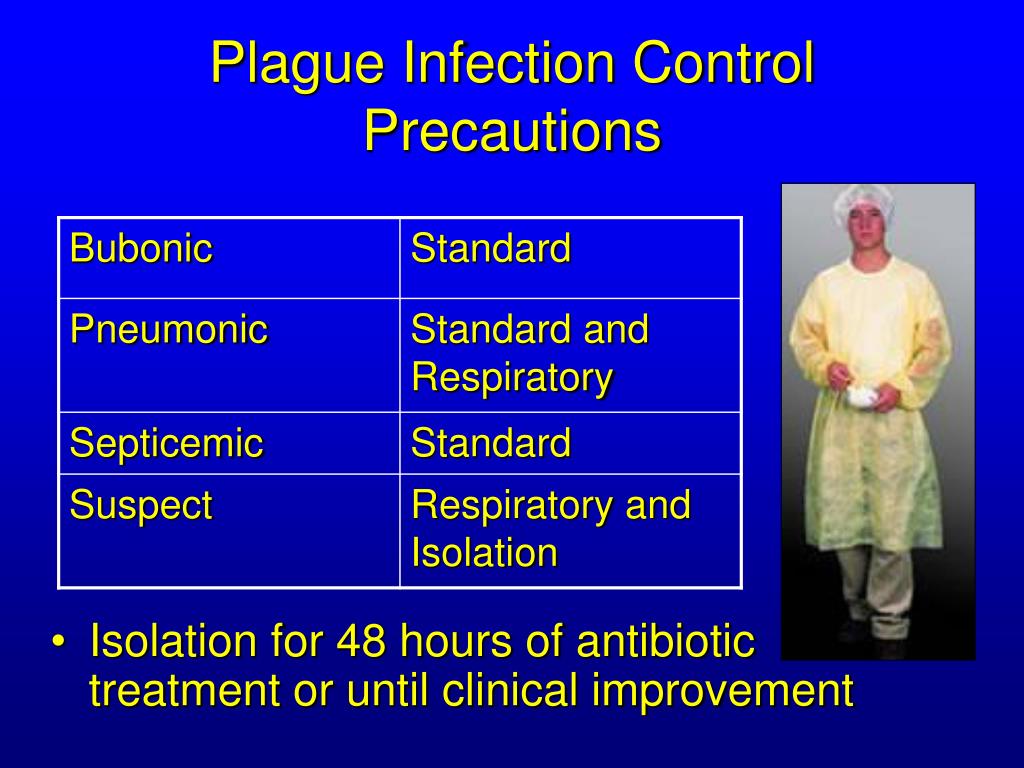 Plague Infection Control Precautions

| Bubonic | Standard |
|---|---|
| Pneumonic | Standard and Respiratory |
| Septicemic | Standard |
| Suspect | Respiratory and Isolation |

• Isolation for 48 hours of antibiotic treatment or until clinical improvement